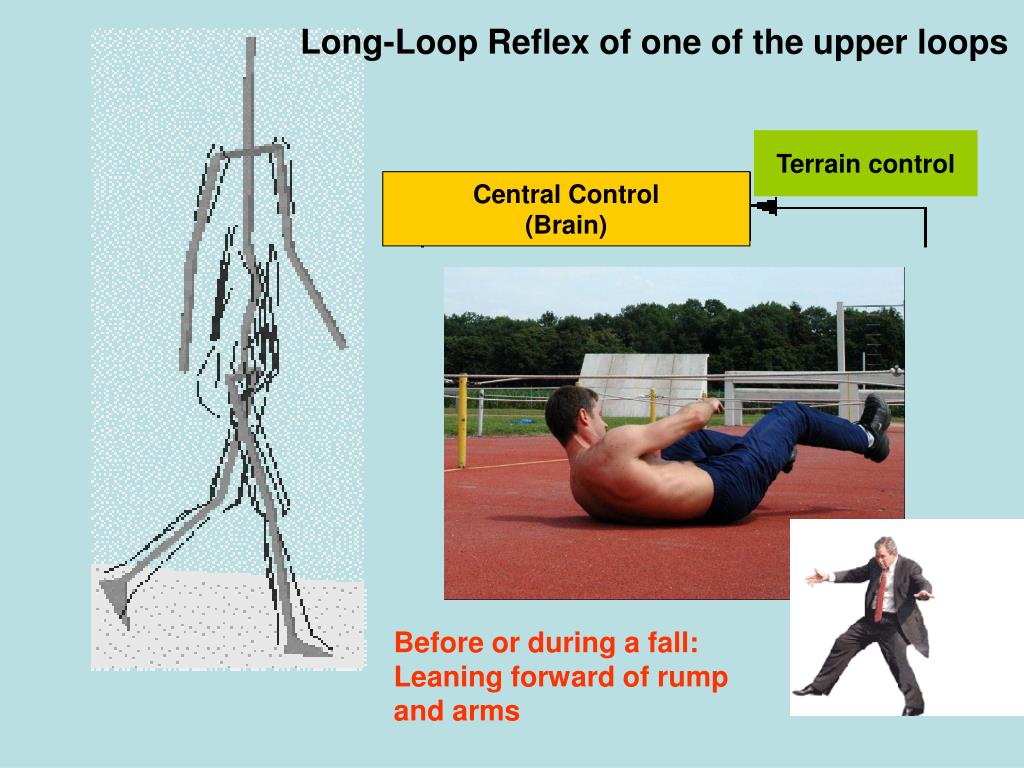 Long-Loop Reflex of one of the upper loops

Terrain control

Central Control
(Brain)

Before or during a fall:
Leaning forward of rump and arms